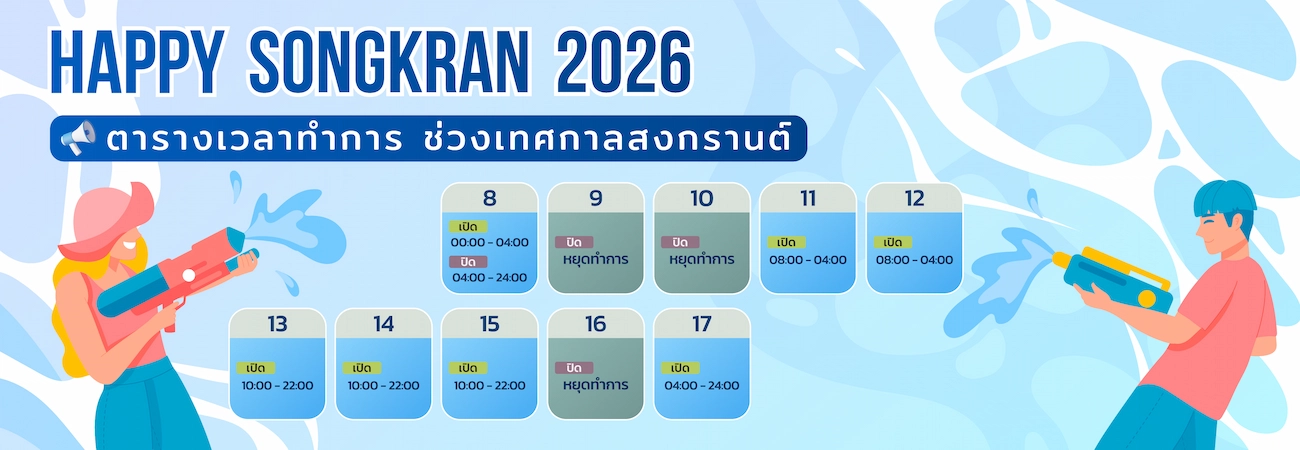 HAPPY SONGKRAN 2026

ตารางเวลาทำการ ช่วงเทศกาลสงกรานต์

8
เปิด
00:00 - 04:00
ปิด
04:00 - 24:00

9
ปิด
หยุดทำการ

10
ปิด
หยุดทำการ

11
เปิด
08:00 - 04:00

12
เปิด
08:00 - 04:00

13
เปิด
10:00 - 22:00

14
เปิด
10:00 - 22:00

15
เปิด
10:00 - 22:00

16
ปิด
หยุดทำการ

17
เปิด
04:00 - 24:00